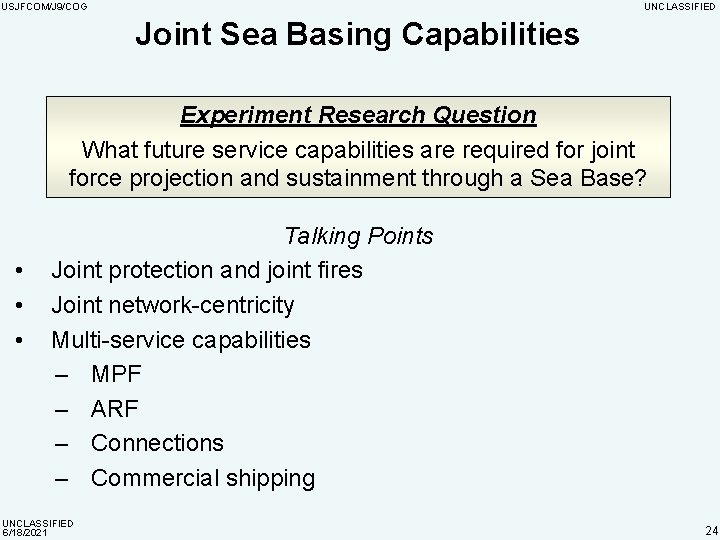 USJFCOM/J9/COG

UNCLASSIFIED

Joint Sea Basing Capabilities

Experiment Research Question

What future service capabilities are required for joint force projection and sustainment through a Sea Base?

Talking Points

• Joint protection and joint fires
• Joint network-centricity
• Multi-service capabilities
  – MPF
  – ARF
  – Connections
  – Commercial shipping

UNCLASSIFIED
6/18/2021

24